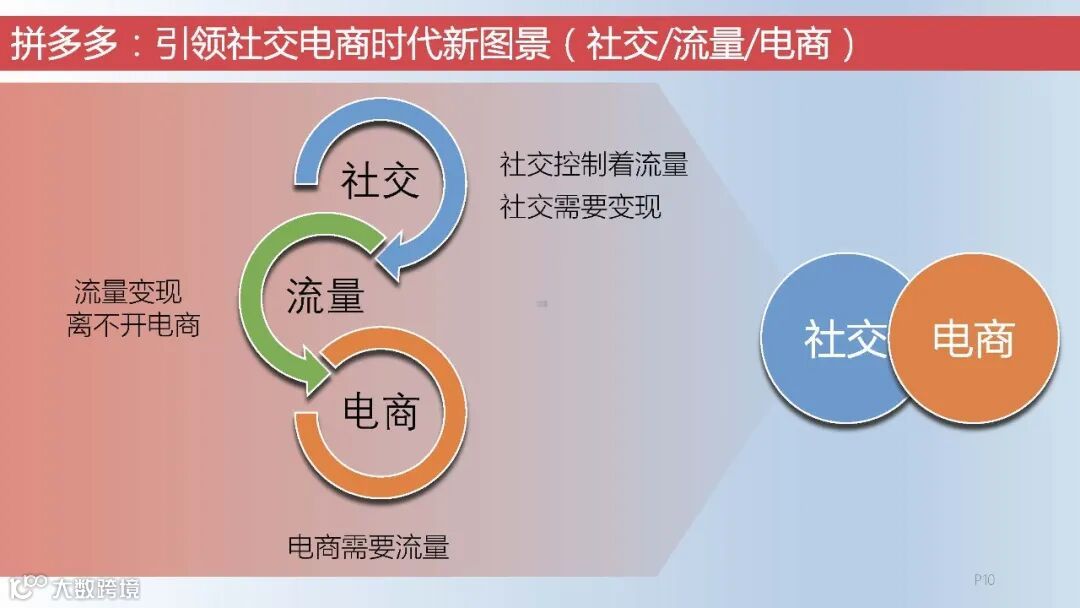 拼多多：引领社交电商时代新图景（社交/流量/电商）

社交

社交控制着流量
社交需要变现

流量变现
离不开电商

流量

电商

电商需要流量

社交

电商

P10

大数跨境